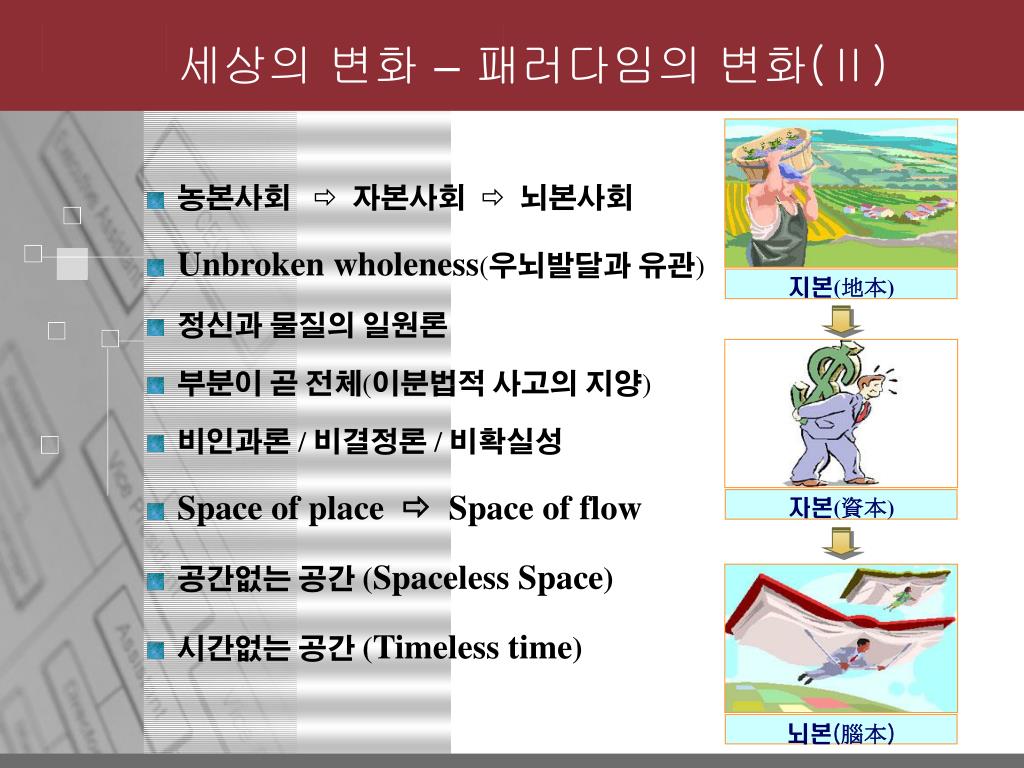 세상의 변화 – 패러다임의 변화(II)

농본사회 ⇨ 자본사회 ⇨ 뇌본사회

Unbroken wholeness(우뇌발달과 유관)

정신과 물질의 일원론

부분이 곧 전체(이분법적 사고의 지양)

비인과론 / 비결정론 / 비확실성

Space of place ⇨ Space of flow

공간없는 공간 (Spaceless Space)

시간없는 공간 (Timeless time)

지본(地本)

자본(資本)

뇌본(腦本)